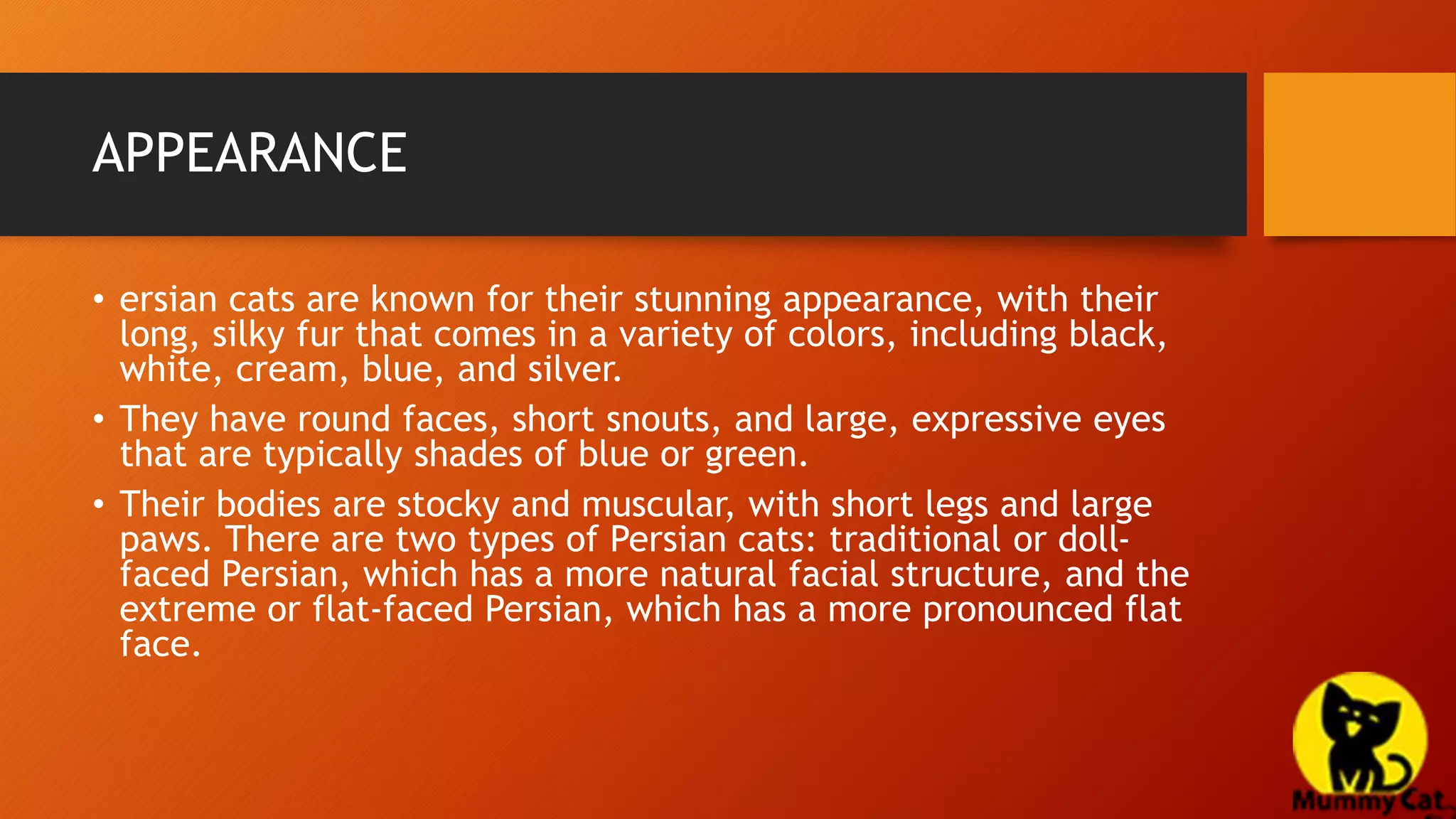 APPEARANCE

• ersian cats are known for their stunning appearance, with their long, silky fur that comes in a variety of colors, including black, white, cream, blue, and silver.

• They have round faces, short snouts, and large, expressive eyes that are typically shades of blue or green.

• Their bodies are stocky and muscular, with short legs and large paws. There are two types of Persian cats: traditional or doll-faced Persian, which has a more natural facial structure, and the extreme or flat-faced Persian, which has a more pronounced flat face.

Mummy Cat